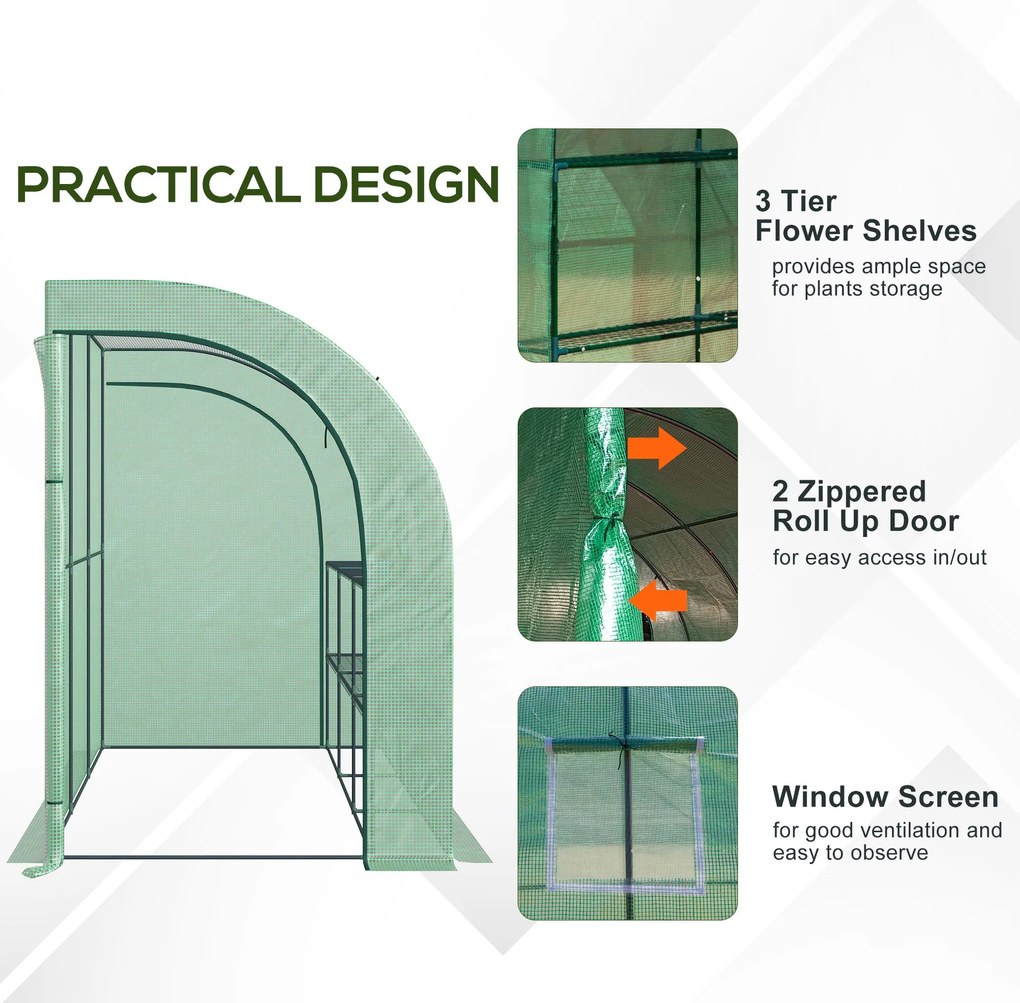 PRACTICAL DESIGN

3 Tier
Flower Shelves
provides ample space for plants storage

2 Zippered
Roll Up Door
for easy access in/out

Window Screen
for good ventilation and easy to observe